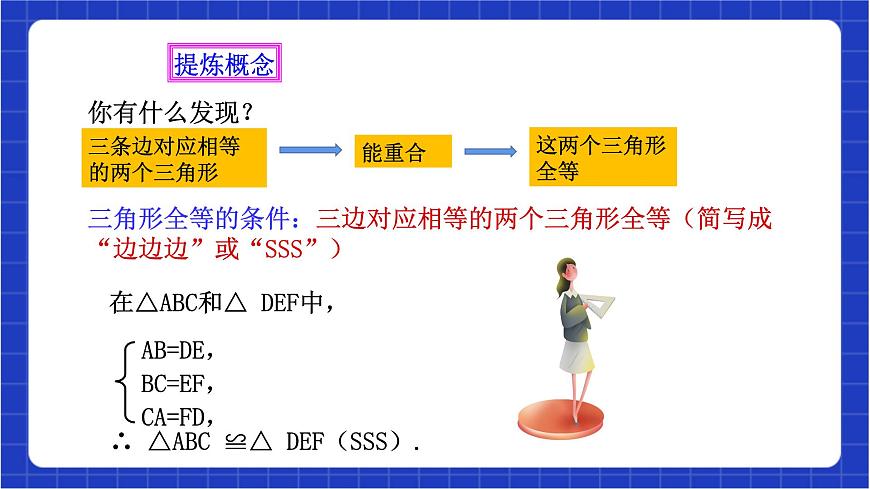 提炼概念

你有什么发现？

三条边对应相等的两个三角形

能重合

这两个三角形全等

三角形全等的条件：三边对应相等的两个三角形全等（简写成“边边边”或“SSS”）

在△ABC和△ DEF中，

$\begin{cases} AB=DE, \\ BC=EF, \\ CA=FD, \end{cases}$

∴ △ABC ≌△ DEF（SSS）.